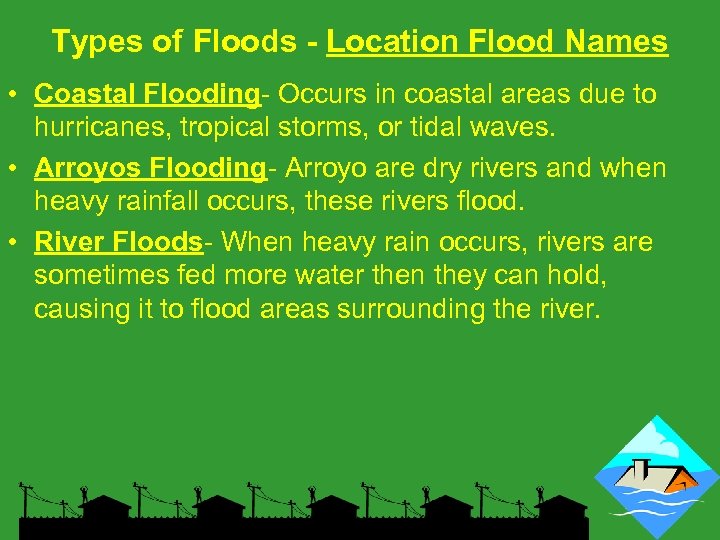 Types of Floods - Location Flood Names

• Coastal Flooding- Occurs in coastal areas due to hurricanes, tropical storms, or tidal waves.

• Arroyos Flooding- Arroyo are dry rivers and when heavy rainfall occurs, these rivers flood.

• River Floods- When heavy rain occurs, rivers are sometimes fed more water then they can hold, causing it to flood areas surrounding the river.